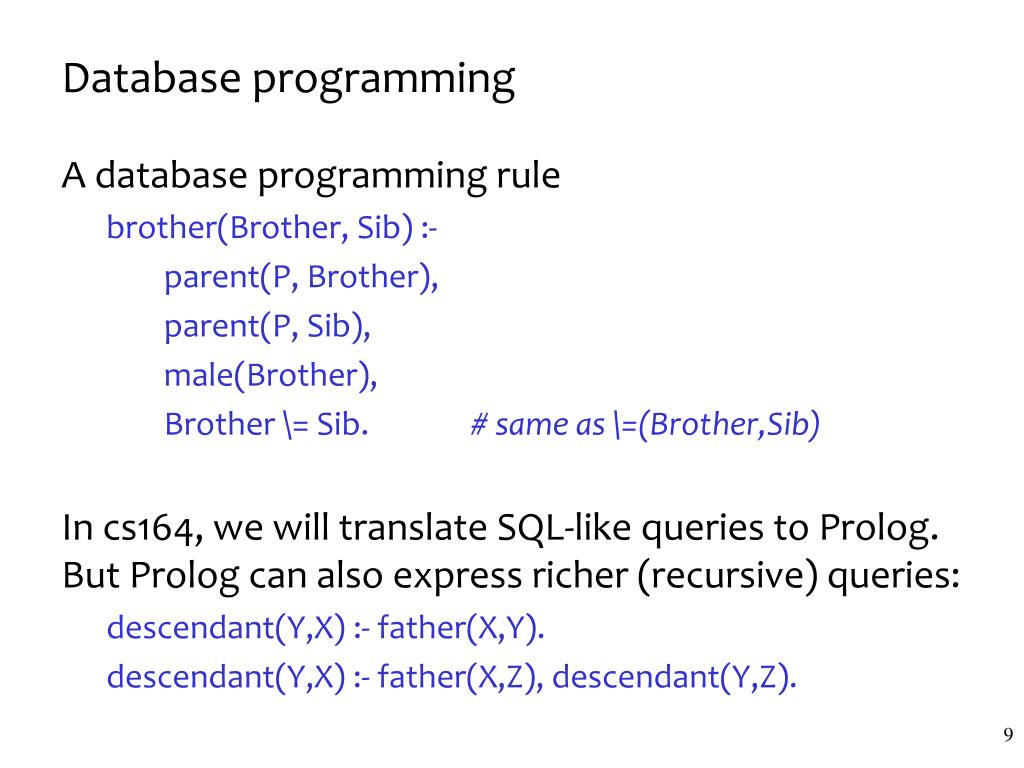 Database programming

A database programming rule

brother(Brother, Sib) :-
parent(P, Brother),
parent(P, Sib),
male(Brother),
Brother \= Sib. # same as \=(Brother,Sib)

In cs164, we will translate SQL-like queries to Prolog. But Prolog can also express richer (recursive) queries:

descendant(Y,X) :- father(X,Y).
descendant(Y,X) :- father(X,Z), descendant(Y,Z).

9